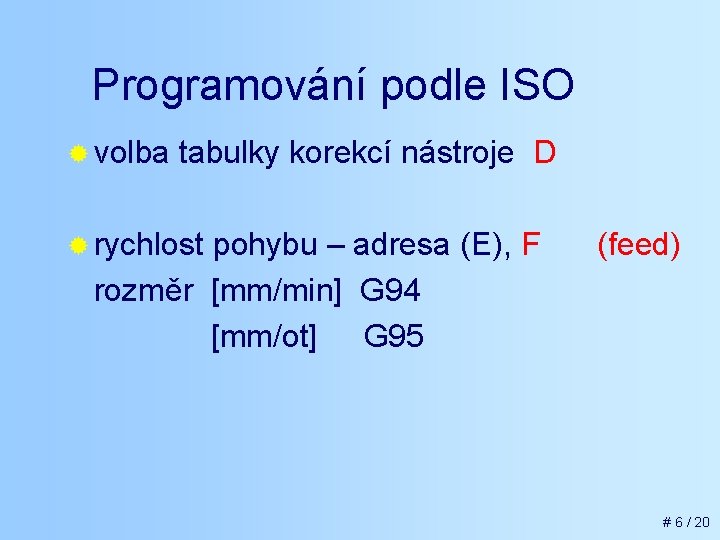 Programování podle ISO

volba tabulky korekcí nástroje D

rychlost pohybu – adresa (E), F (feed)
rozměr [mm/min] G94
[mm/ot] G95

# 6 / 20